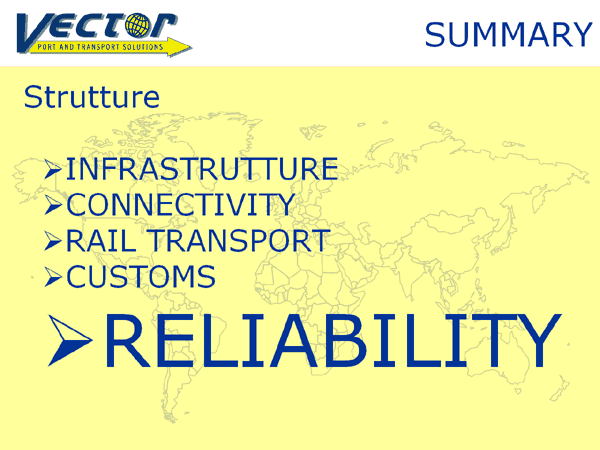 VECTOR
PORT AND TRANSPORT SOLUTIONS

SUMMARY

Strutture

➢INFRASTRUTTURE
➢CONNECTIVITY
➢RAIL TRANSPORT
➢CUSTOMS
➢RELIABILITY